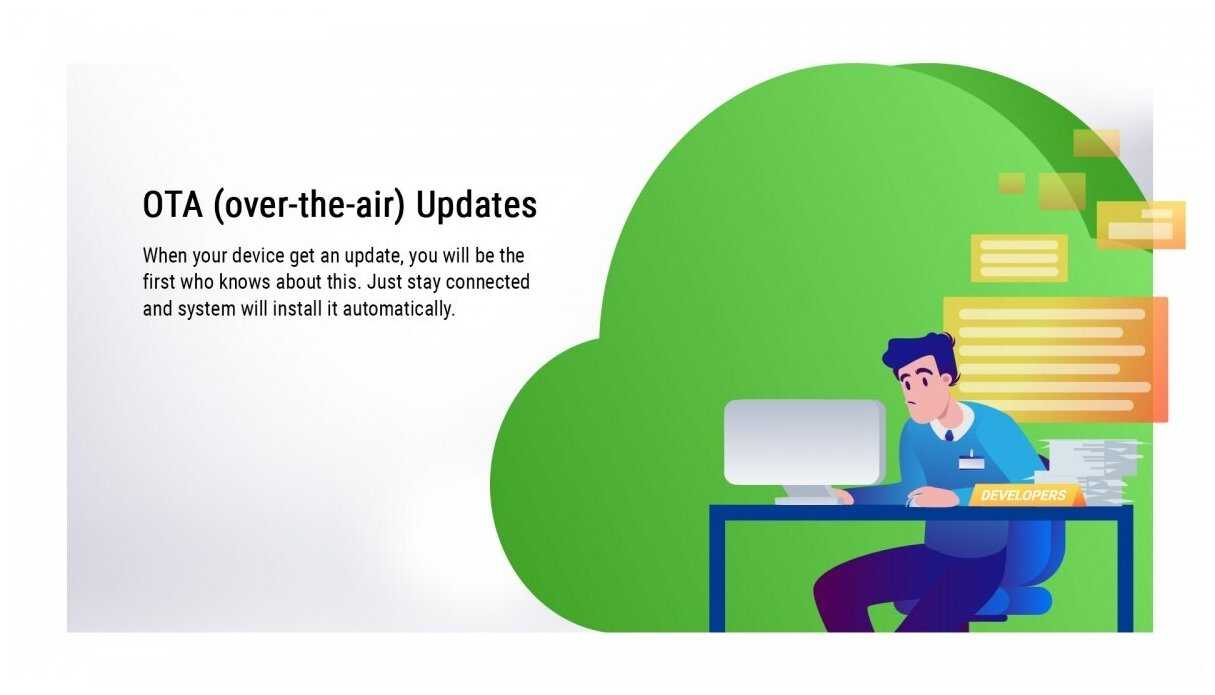 OTA (over-the-air) Updates

When your device get an update, you will be the first who knows about this. Just stay connected and system will install it automatically.

DEVELOPERS